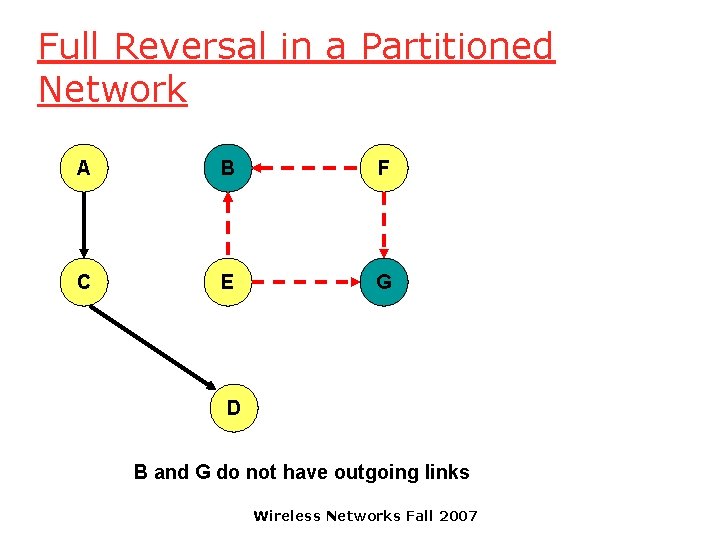 Full Reversal in a Partitioned Network

A

B

F

C

E

G

D

B and G do not have outgoing links

Wireless Networks Fall 2007